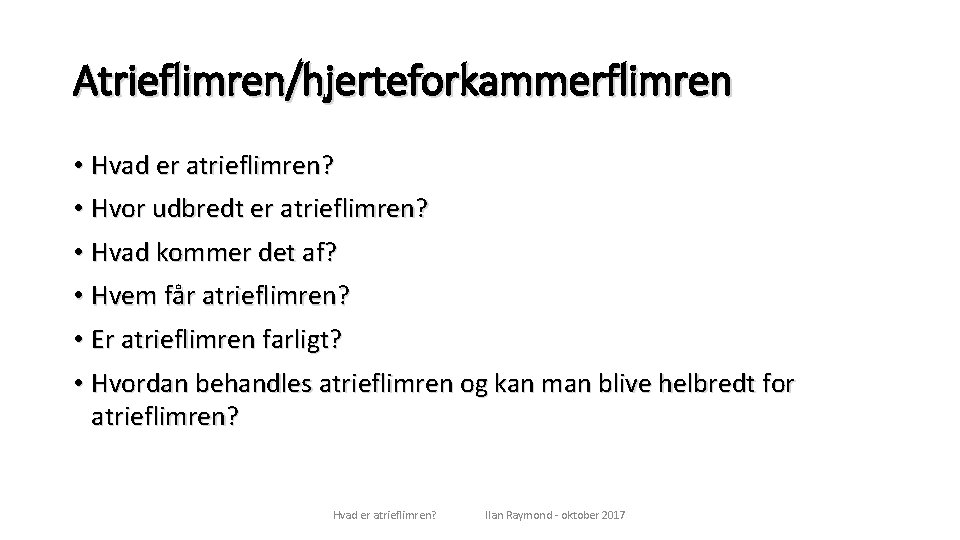 Atrieflimren/hjerteforkammerflimren

• Hvad er atrieflimren?
• Hvor udbredt er atrieflimren?
• Hvad kommer det af?
• Hvem får atrieflimren?
• Er atrieflimren farligt?
• Hvordan behandles atrieflimren og kan man blive helbredt for atrieflimren?

Hvad er atrieflimren? Ilan Raymond - oktober 2017